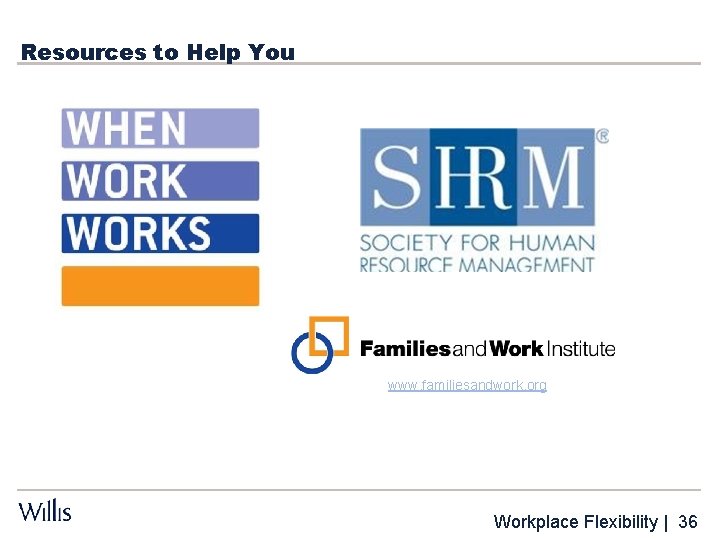 Resources to Help You

WHEN
WORK
WORKS

SHRM®
SOCIETY FOR HUMAN RESOURCE MANAGEMENT

Families and Work Institute
www.familiesandwork.org

Willis

Workplace Flexibility | 36